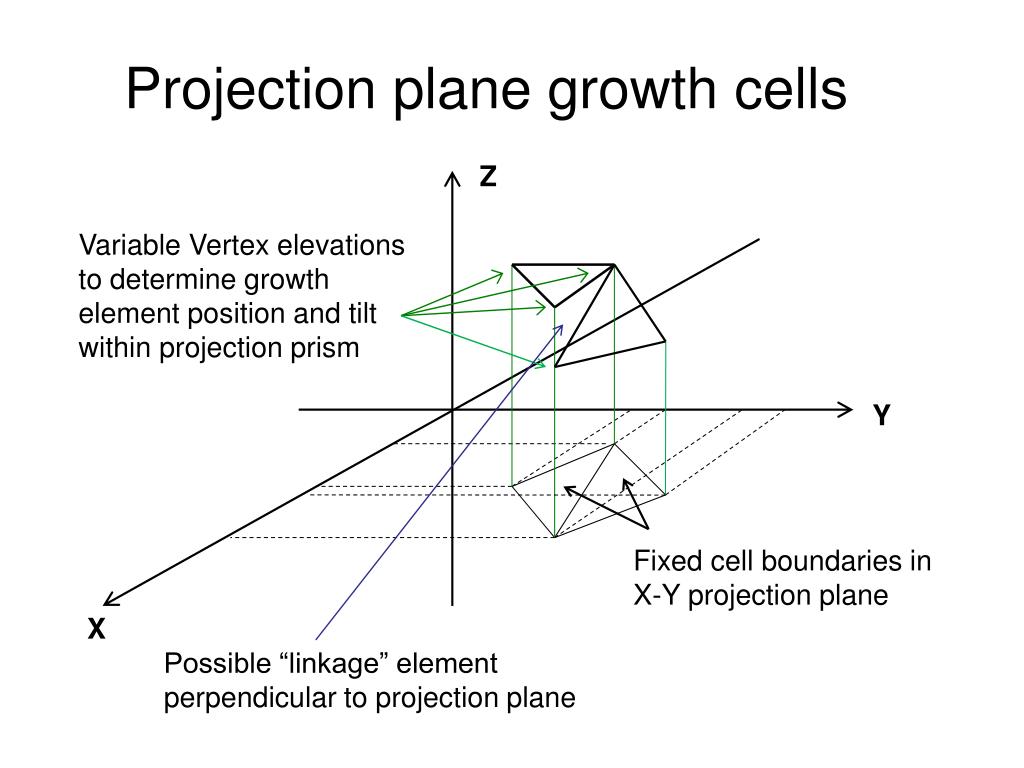 Projection plane growth cells

Z

Variable Vertex elevations to determine growth element position and tilt within projection prism

Y

Fixed cell boundaries in X-Y projection plane

X

Possible “linkage” element perpendicular to projection plane